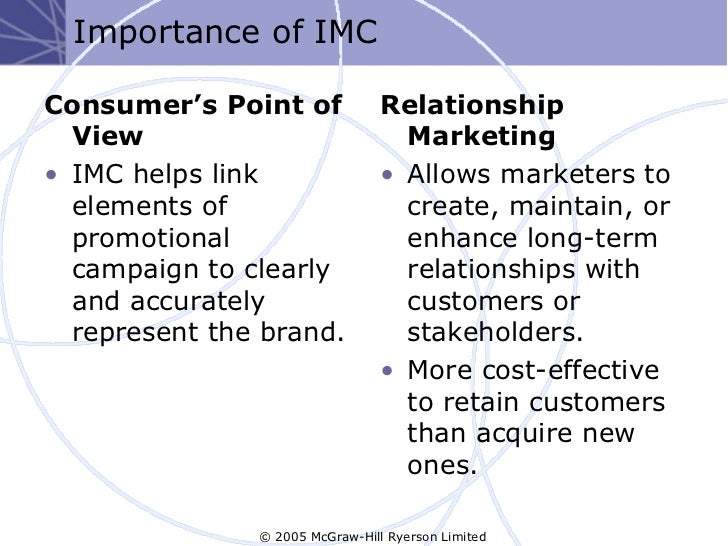 Importance of IMC

Consumer's Point of View

• IMC helps link elements of promotional campaign to clearly and accurately represent the brand.

Relationship Marketing

• Allows marketers to create, maintain, or enhance long-term relationships with customers or stakeholders.

• More cost-effective to retain customers than acquire new ones.

© 2005 McGraw-Hill Ryerson Limited